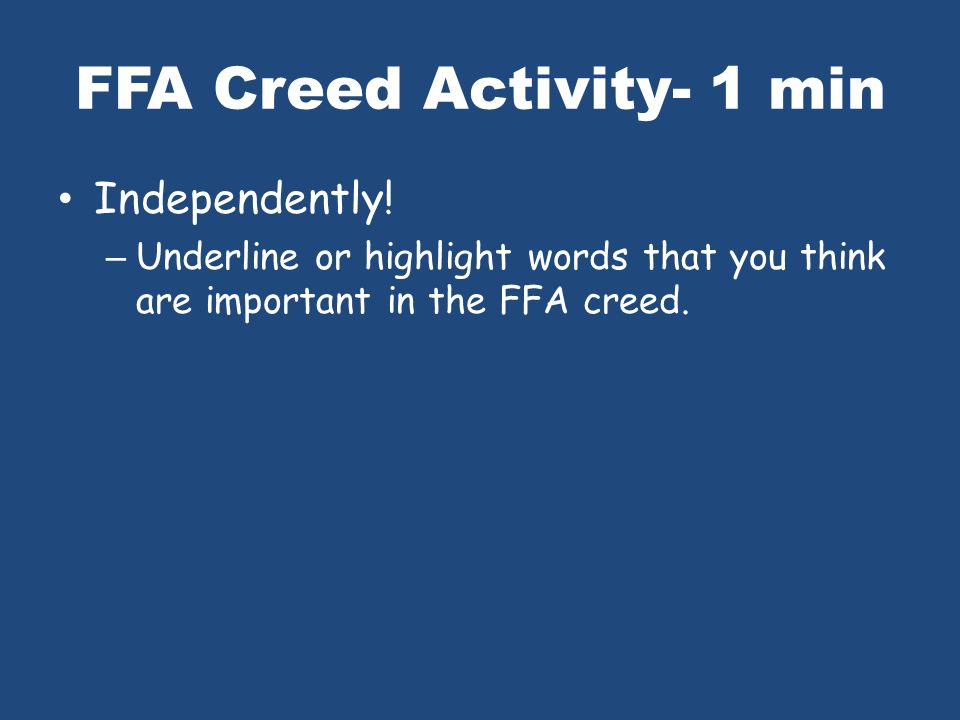 FFA Creed Activity- 1 min

• Independently!

– Underline or highlight words that you think are important in the FFA creed.